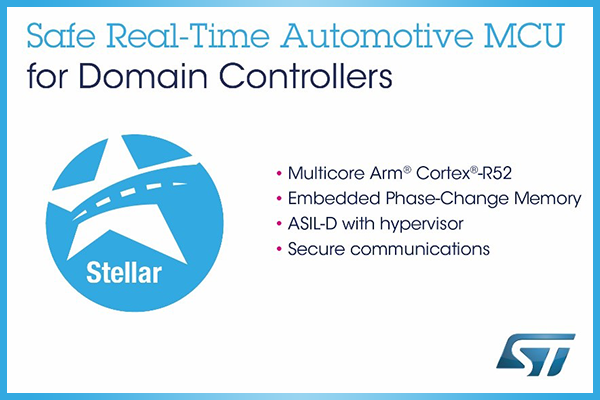 Safe Real-Time Automotive MCU
for Domain Controllers

Stellar

• Multicore Arm® Cortex®-R52
• Embedded Phase-Change Memory
• ASIL-D with hypervisor
• Secure communications

ST